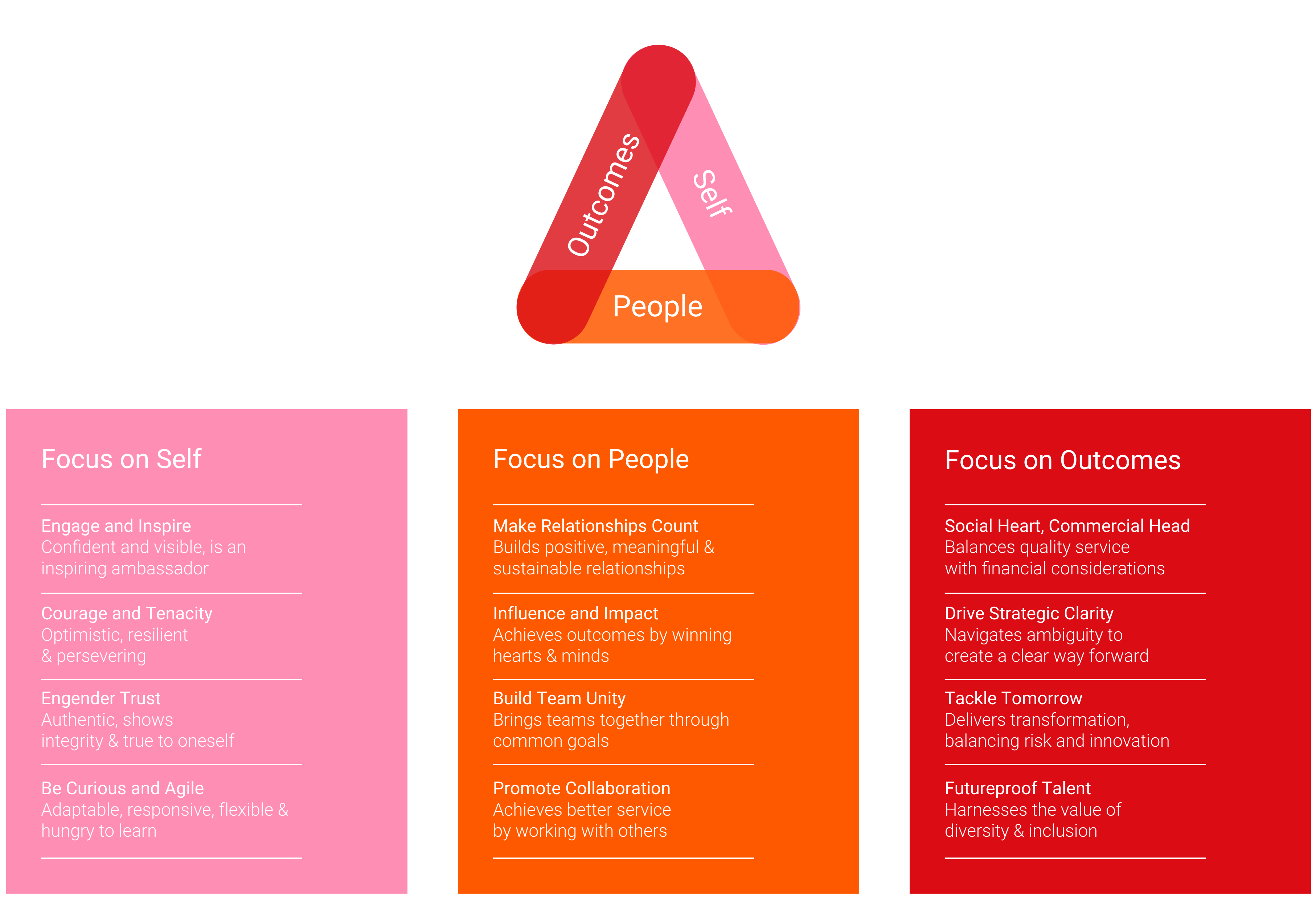 Outcomes

Self

People

Focus on Self

Engage and Inspire
Confident and visible, is an inspiring ambassador

Courage and Tenacity
Optimistic, resilient & persevering

Engender Trust
Authentic, shows integrity & true to oneself

Be Curious and Agile
Adaptable, responsive, flexible & hungry to learn

Focus on People

Make Relationships Count
Builds positive, meaningful & sustainable relationships

Influence and Impact
Achieves outcomes by winning hearts & minds

Build Team Unity
Brings teams together through common goals

Promote Collaboration
Achieves better service by working with others

Focus on Outcomes

Social Heart, Commercial Head
Balances quality service with financial considerations

Drive Strategic Clarity
Navigates ambiguity to create a clear way forward

Tackle Tomorrow
Delivers transformation, balancing risk and innovation

Futureproof Talent
Harnesses the value of diversity & inclusion